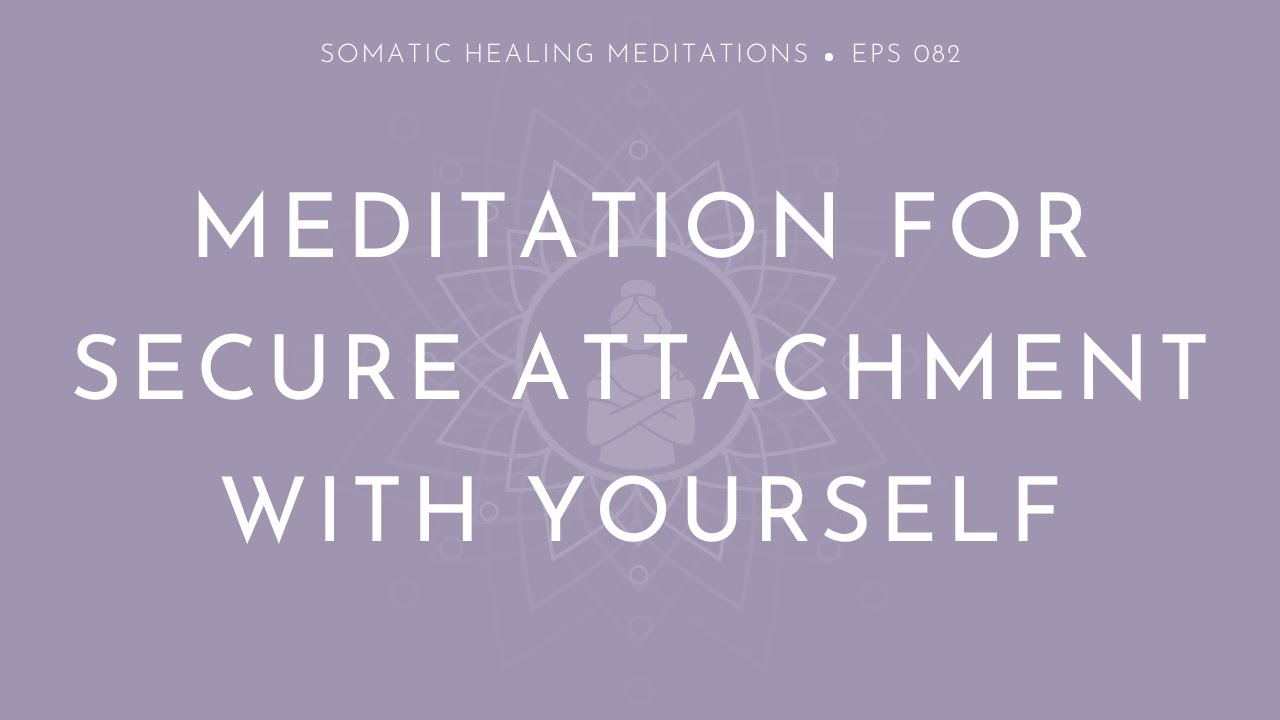 SOMATIC HEALING MEDITATIONS • EPS 082

MEDITATION FOR SECURE ATTACHMENT WITH YOURSELF